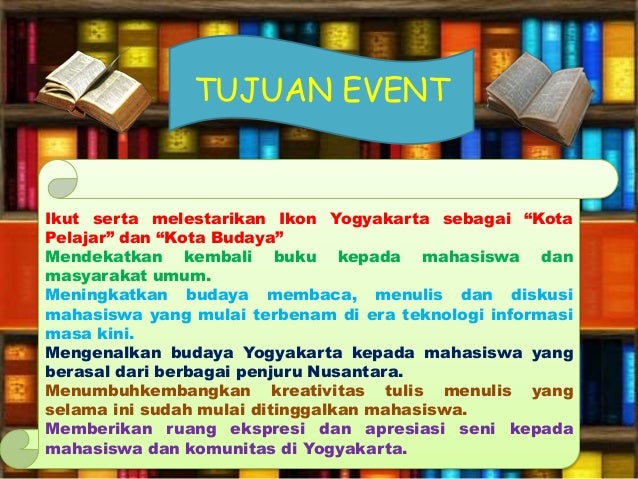 TUJUAN EVENT

Ikut serta melestarikan Ikon Yogyakarta sebagai “Kota Pelajar” dan “Kota Budaya”

Mendekatkan kembali buku kepada mahasiswa dan masyarakat umum.

Meningkatkan budaya membaca, menulis dan diskusi mahasiswa yang mulai terbenam di era teknologi informasi masa kini.

Mengenalkan budaya Yogyakarta kepada mahasiswa yang berasal dari berbagai penjuru Nusantara.

Menumbuhkembangkan kreativitas tulis menulis yang selama ini sudah mulai ditinggalkan mahasiswa.

Memberikan ruang ekspresi dan apresiasi seni kepada mahasiswa dan komunitas di Yogyakarta.